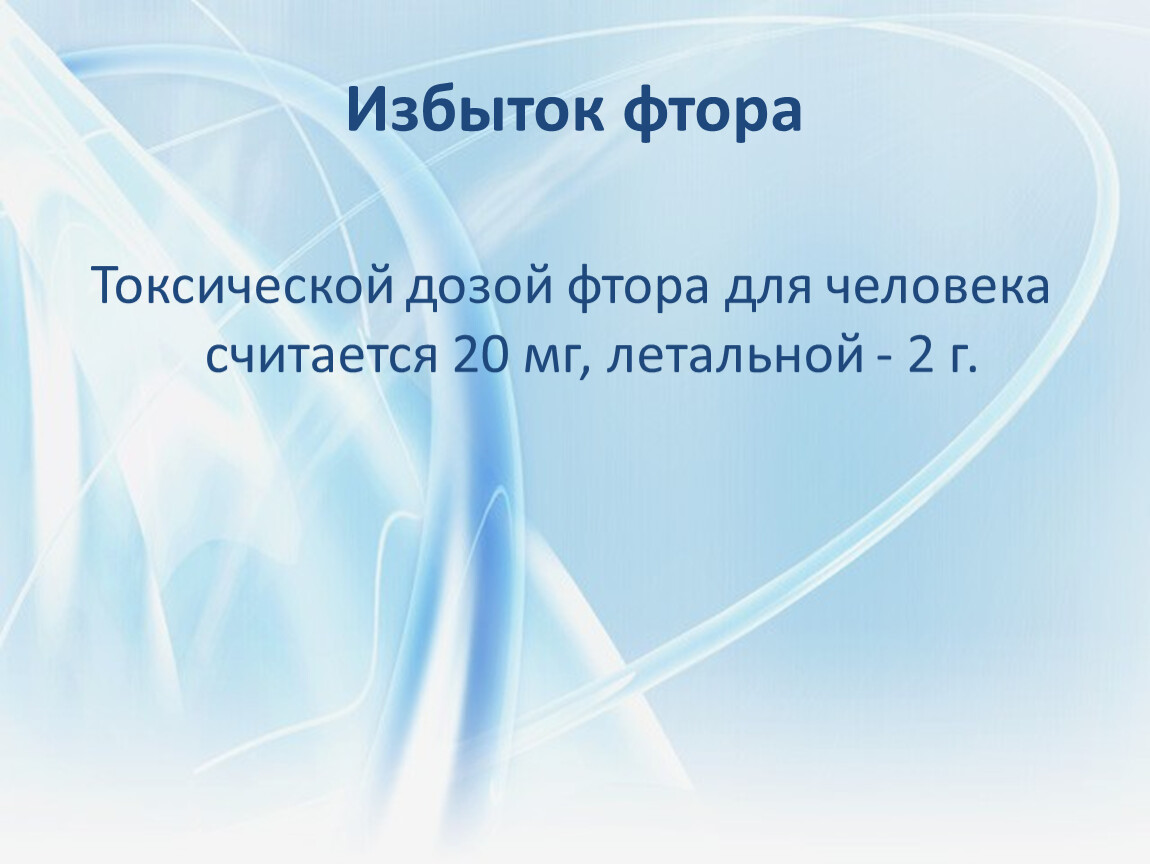 Избыток фтора

Токсической дозой фтора для человека считается 20 мг, летальной - 2 г.